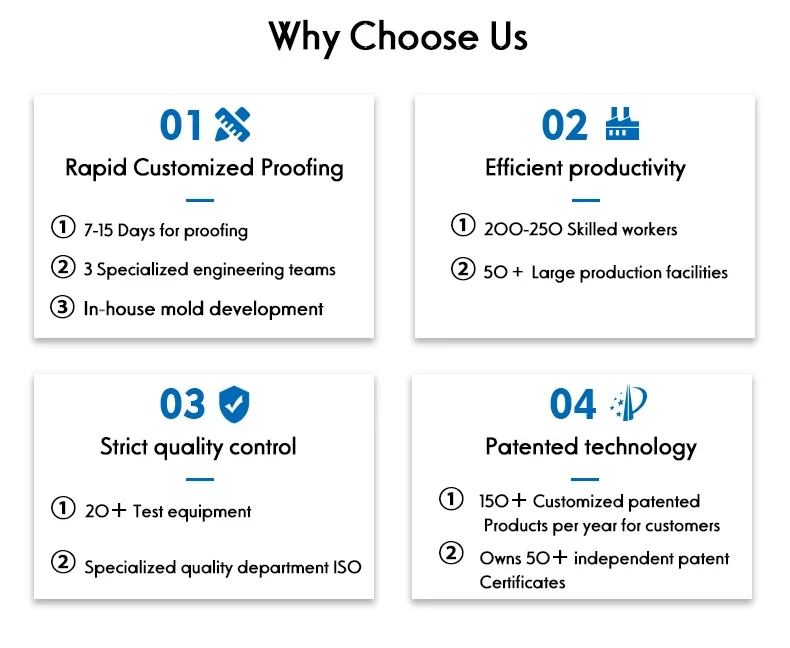 Why Choose Us

01
Rapid Customized Proofing

① 7-15 Days for proofing
② 3 Specialized engineering teams
③ In-house mold development

02
Efficient productivity

① 200-250 Skilled workers
② 50 + Large production facilities

03
Strict quality control

① 20+ Test equipment
② Specialized quality department ISO

04
Patented technology

① 150+ Customized patented Products per year for customers
② Owns 50+ independent patent Certificates